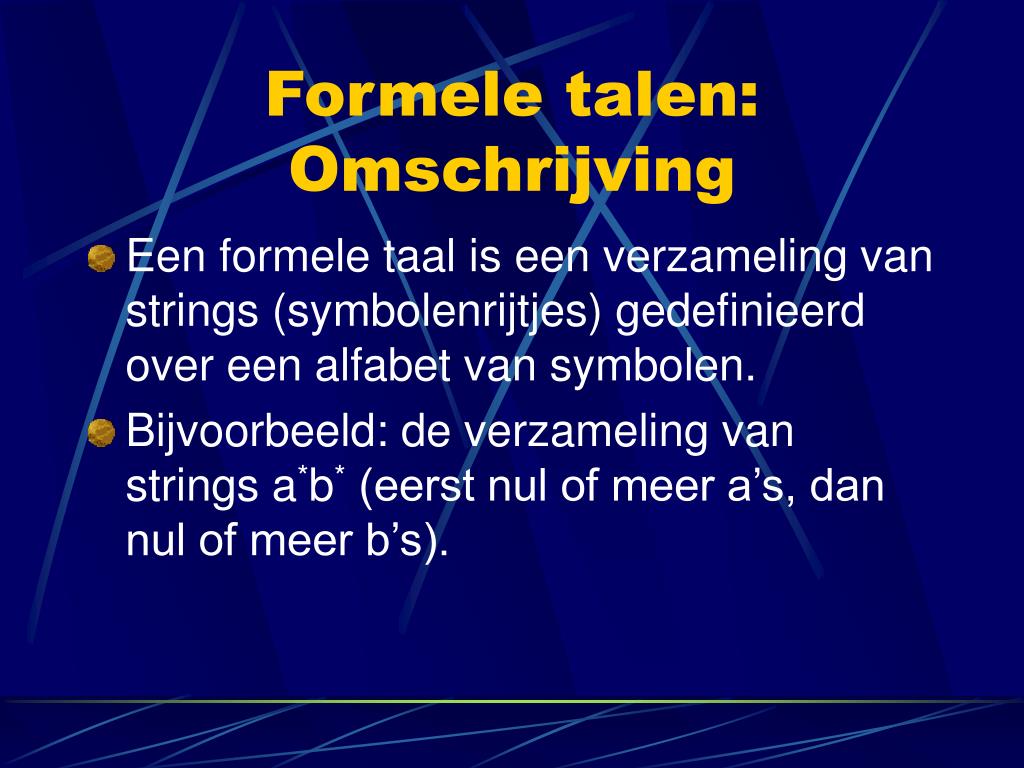 Formele talen: Omschrijving

Een formele taal is een verzameling van strings (symbolenrijtjes) gedefinieerd over een alfabet van symbolen.

Bijvoorbeeld: de verzameling van strings $a^*b^*$ (eerst nul of meer a’s, dan nul of meer b’s).